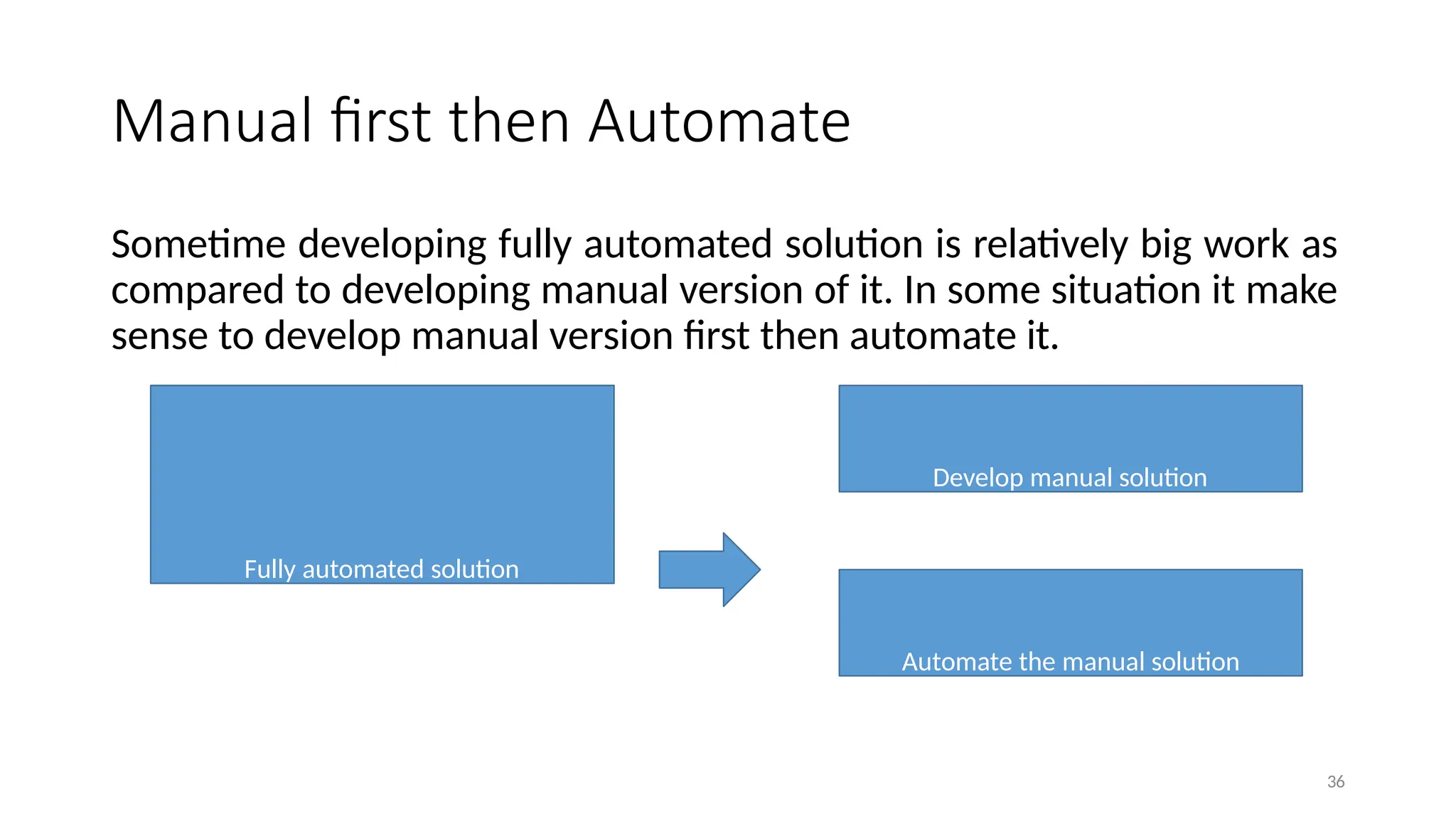 Manual first then Automate

Sometime developing fully automated solution is relatively big work as compared to developing manual version of it. In some situation it make sense to develop manual version first then automate it.

Fully automated solution

Develop manual solution

Automate the manual solution

36